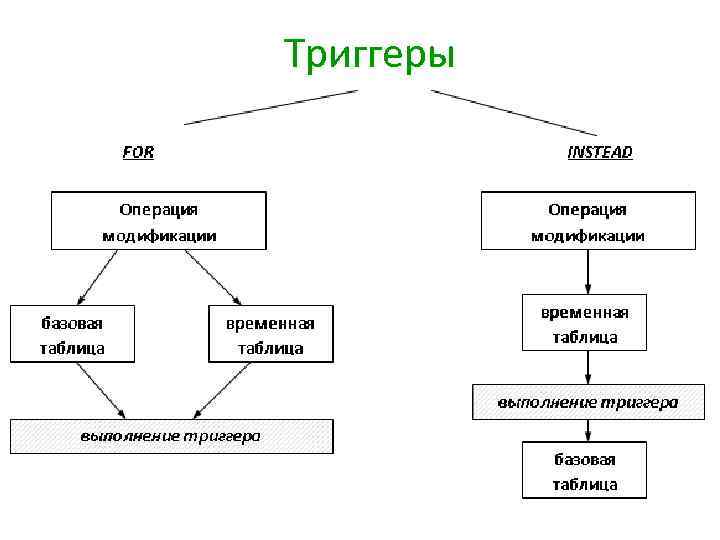 Триггеры

FOR

Операция модификации

базовая таблица

временная таблица

выполнение триггера

INSTEAD

Операция модификации

временная таблица

выполнение триггера

базовая таблица